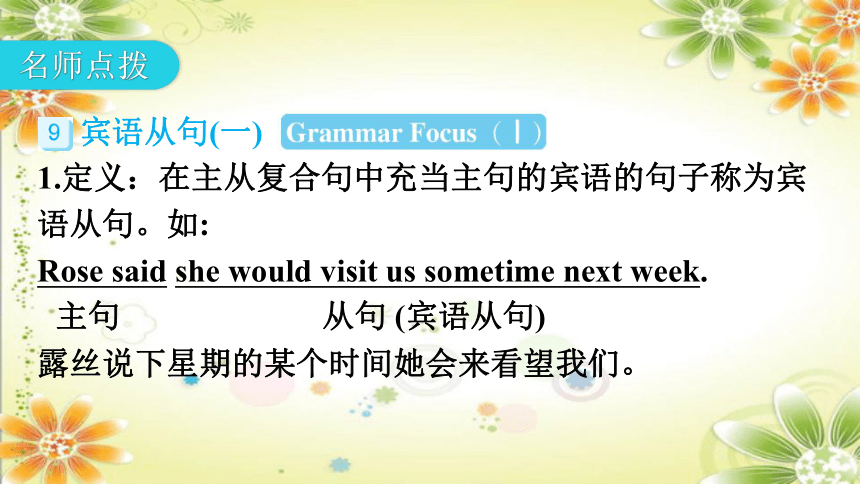 名师点拨

9 宾语从句(一) Grammar Focus（Ⅰ）

1.定义：在主从复合句中充当主句的宾语的句子称为宾语从句。如：

Rose said she would visit us sometime next week.

主句 从句 (宾语从句)

露丝说下星期的某个时间她会来看望我们。